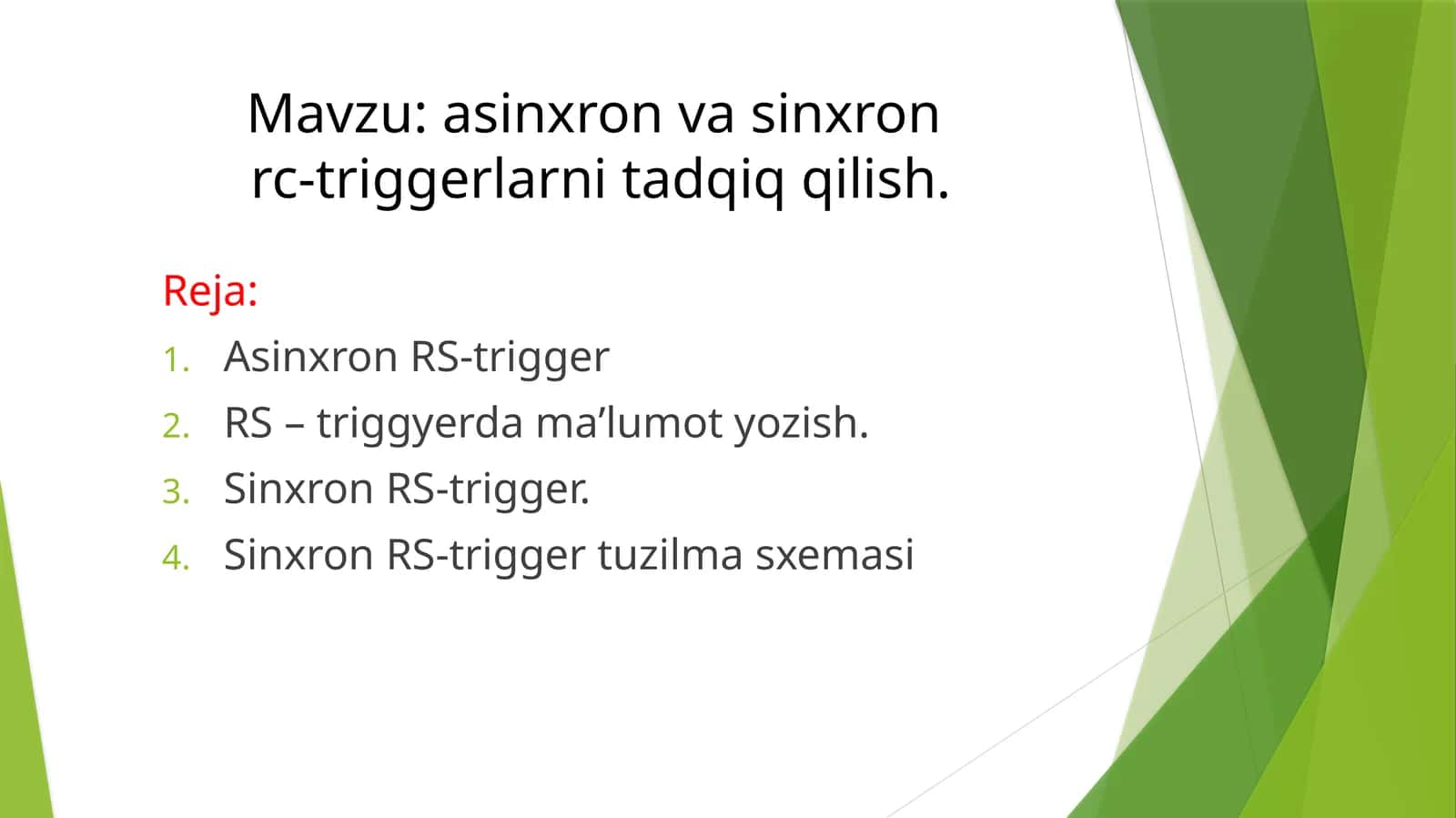 Mavzu: asinxron va sinxron rc-triggerlarni tadqiq qilish.

Reja:

1. Asinxron RS-trigger
2. RS – triggyerda ma’lumot yozish.
3. Sinxron RS-trigger.
4. Sinxron RS-trigger tuzilma sxemasi